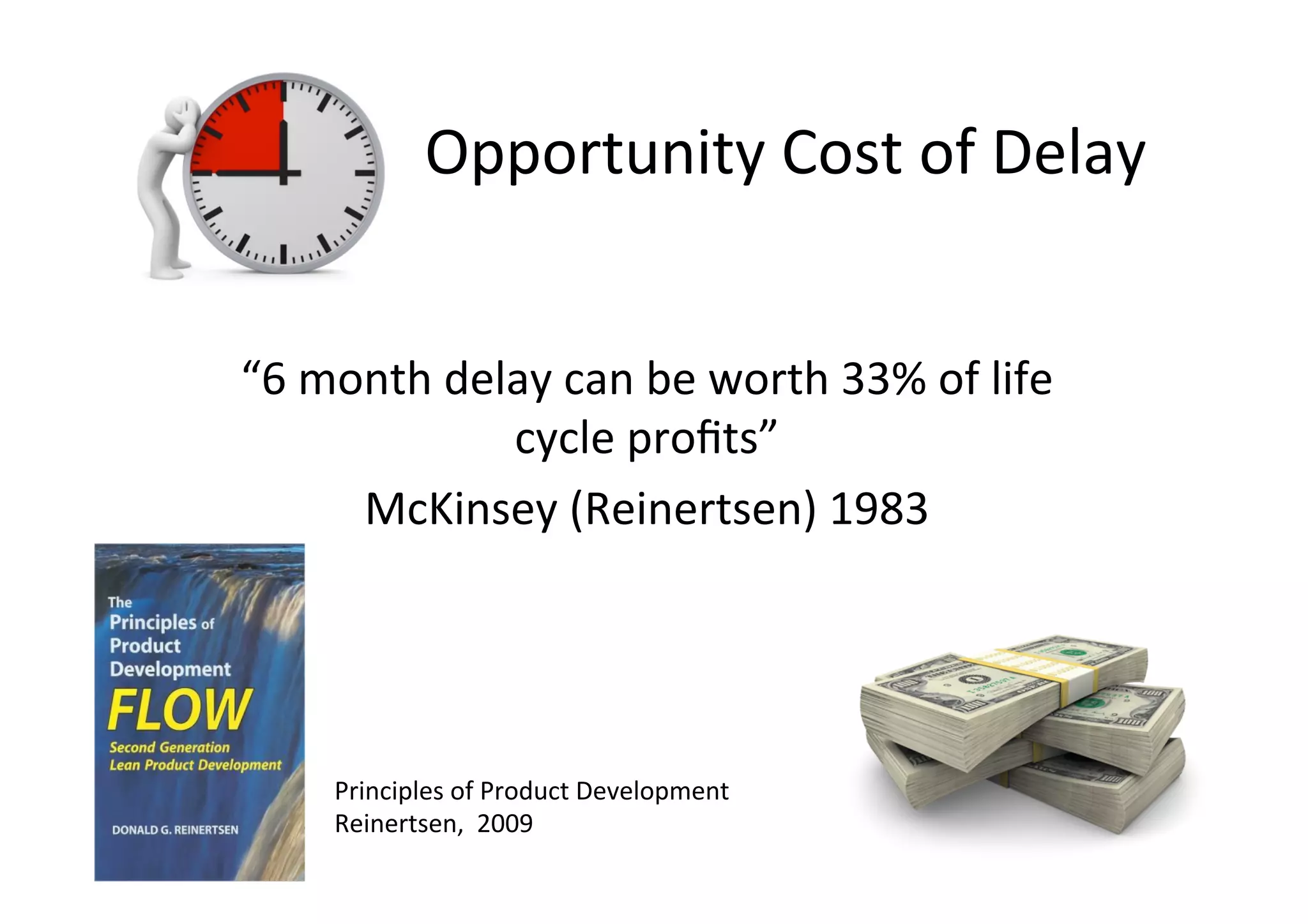 Opportunity Cost of Delay

“6 month delay can be worth 33% of life cycle profits”

McKinsey (Reinertsen) 1983

The Principles of Product Development FLOW Second Generation Lean Product Development

DONALD G. REINERTSEN

Principles of Product Development
Reinertsen, 2009